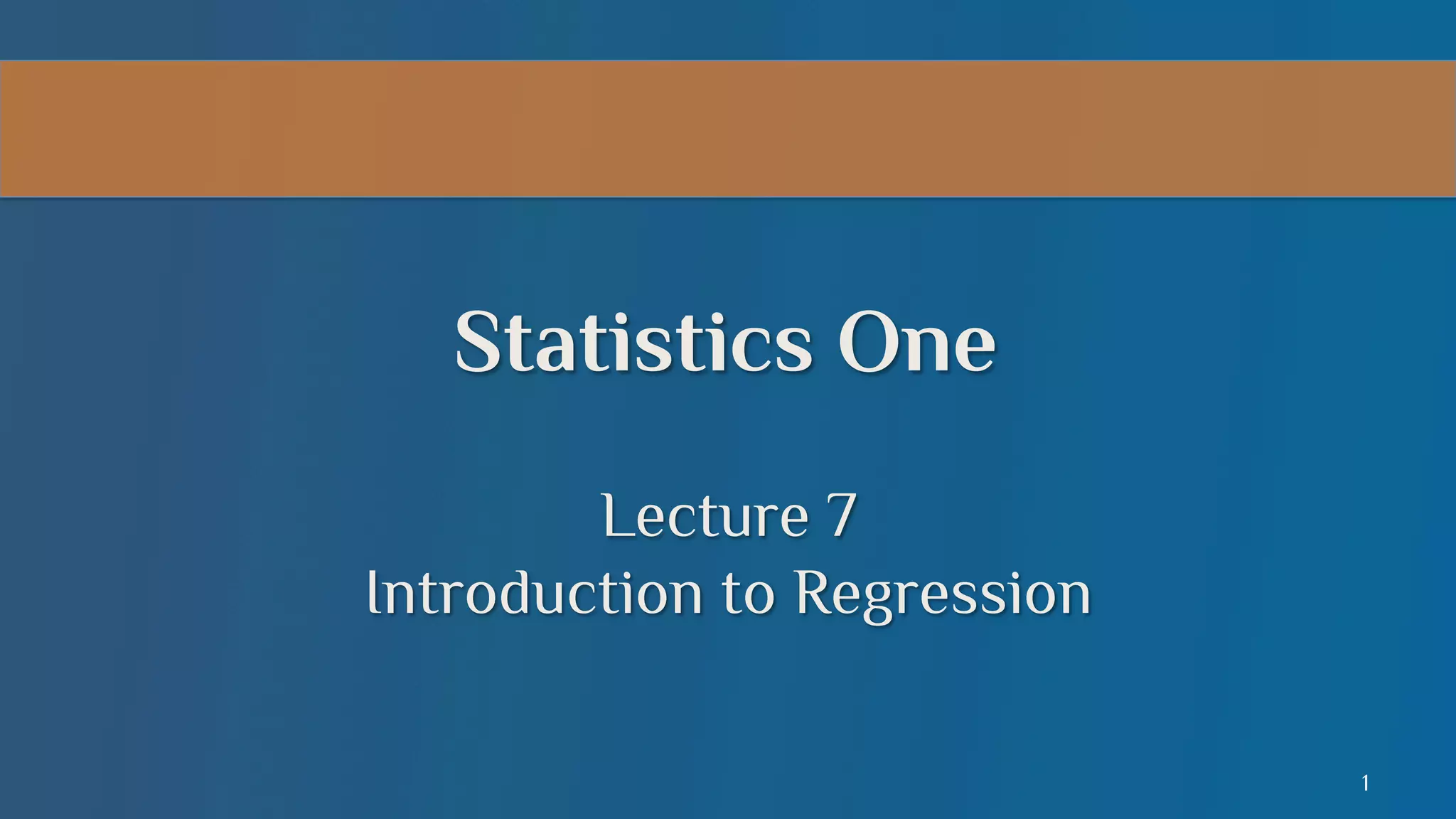 Statistics One

Lecture 7
Introduction to Regression

1